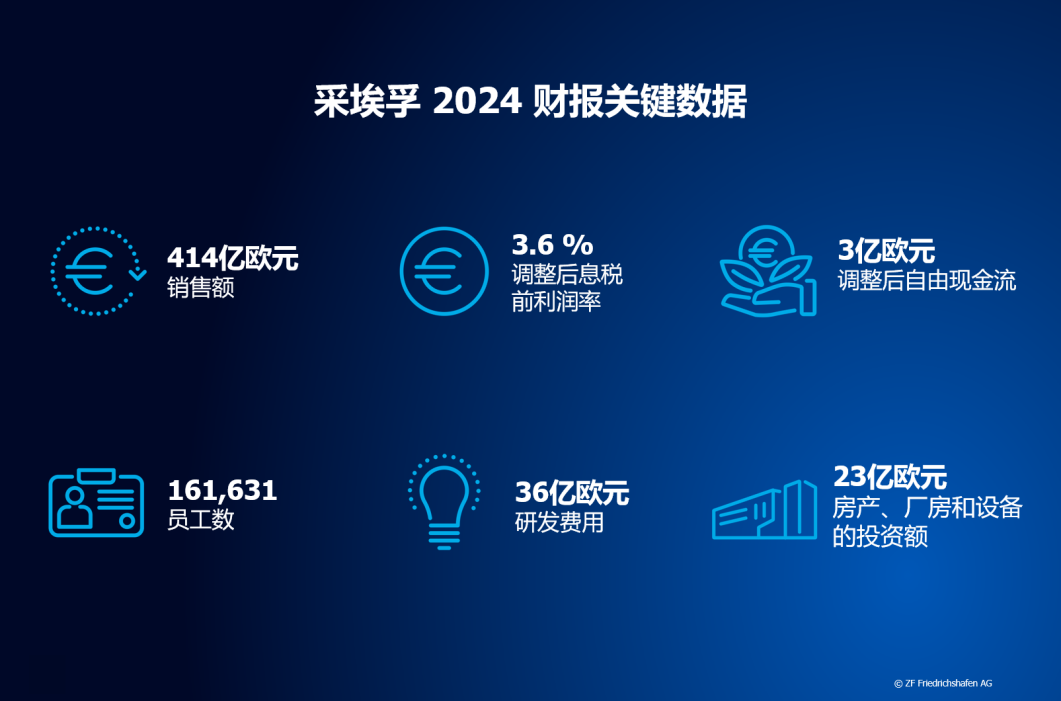 采埃孚 2024 财报关键数据

414亿欧元
销售额

3.6 %
调整后息税前利润率

3亿欧元
调整后自由现金流

161,631
员工数

36亿欧元
研发费用

23亿欧元
房产、厂房和设备的投资额

© ZF Friedrichshafen AG